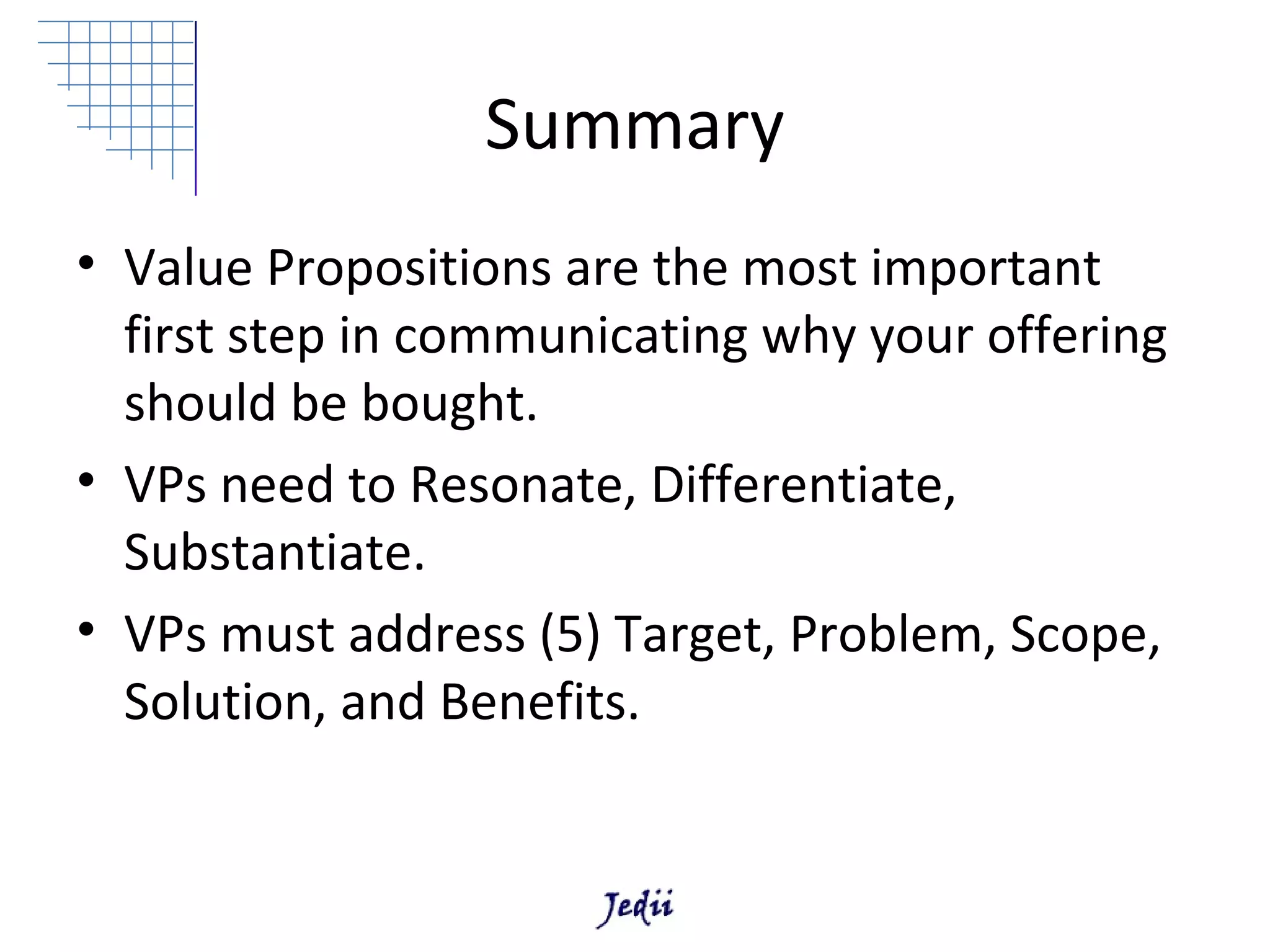 Summary

• Value Propositions are the most important first step in communicating why your offering should be bought.

• VPs need to Resonate, Differentiate, Substantiate.

• VPs must address (5) Target, Problem, Scope, Solution, and Benefits.

Jedii